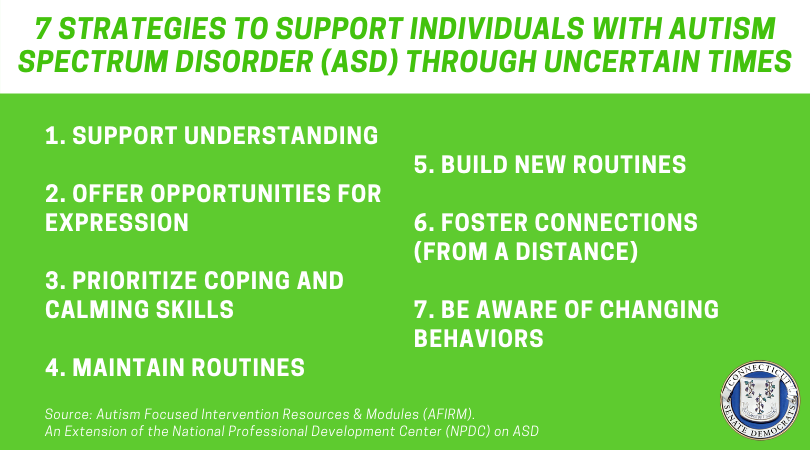 7 STRATEGIES TO SUPPORT INDIVIDUALS WITH AUTISM SPECTRUM DISORDER (ASD) THROUGH UNCERTAIN TIMES

1. SUPPORT UNDERSTANDING

2. OFFER OPPORTUNITIES FOR EXPRESSION

3. PRIORITIZE COPING AND CALMING SKILLS

4. MAINTAIN ROUTINES

5. BUILD NEW ROUTINES

6. FOSTER CONNECTIONS (FROM A DISTANCE)

7. BE AWARE OF CHANGING BEHAVIORS

Source: Autism Focused Intervention Resources & Modules (AFIRM). An Extension of the National Professional Development Center (NPDC) on ASD

CONNECTICUT SENATE DEMOCRATS